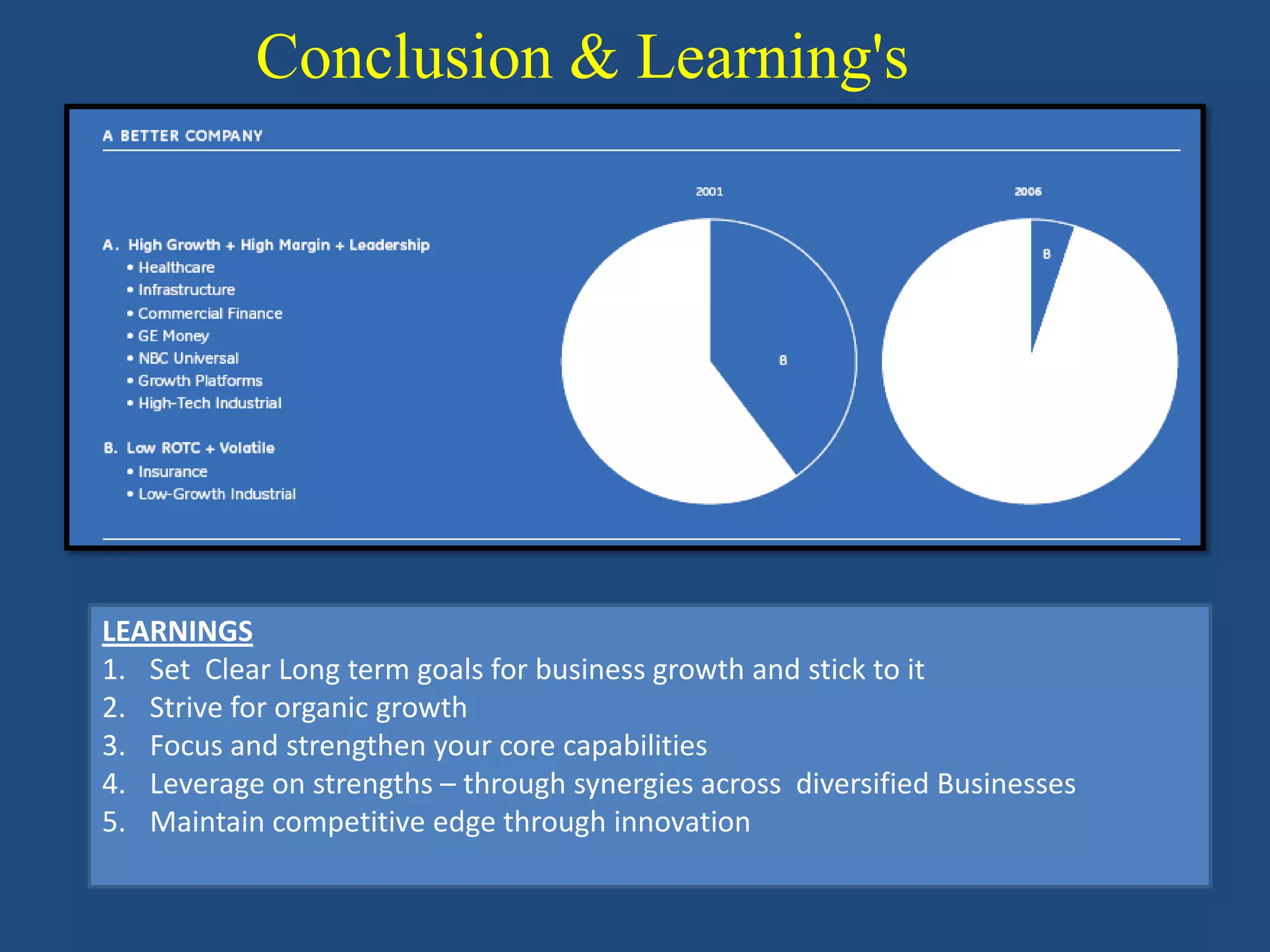 Conclusion & Learning's

A BETTER COMPANY

A. High Growth + High Margin + Leadership
• Healthcare
• Infrastructure
• Commercial Finance
• GE Money
• NBC Universal
• Growth Platforms
• High-Tech Industrial

B. Low ROTC + Volatile
• Insurance
• Low-Growth Industrial

2001

B

2006

B

LEARNINGS
1. Set Clear Long term goals for business growth and stick to it
2. Strive for organic growth
3. Focus and strengthen your core capabilities
4. Leverage on strengths – through synergies across diversified Businesses
5. Maintain competitive edge through innovation